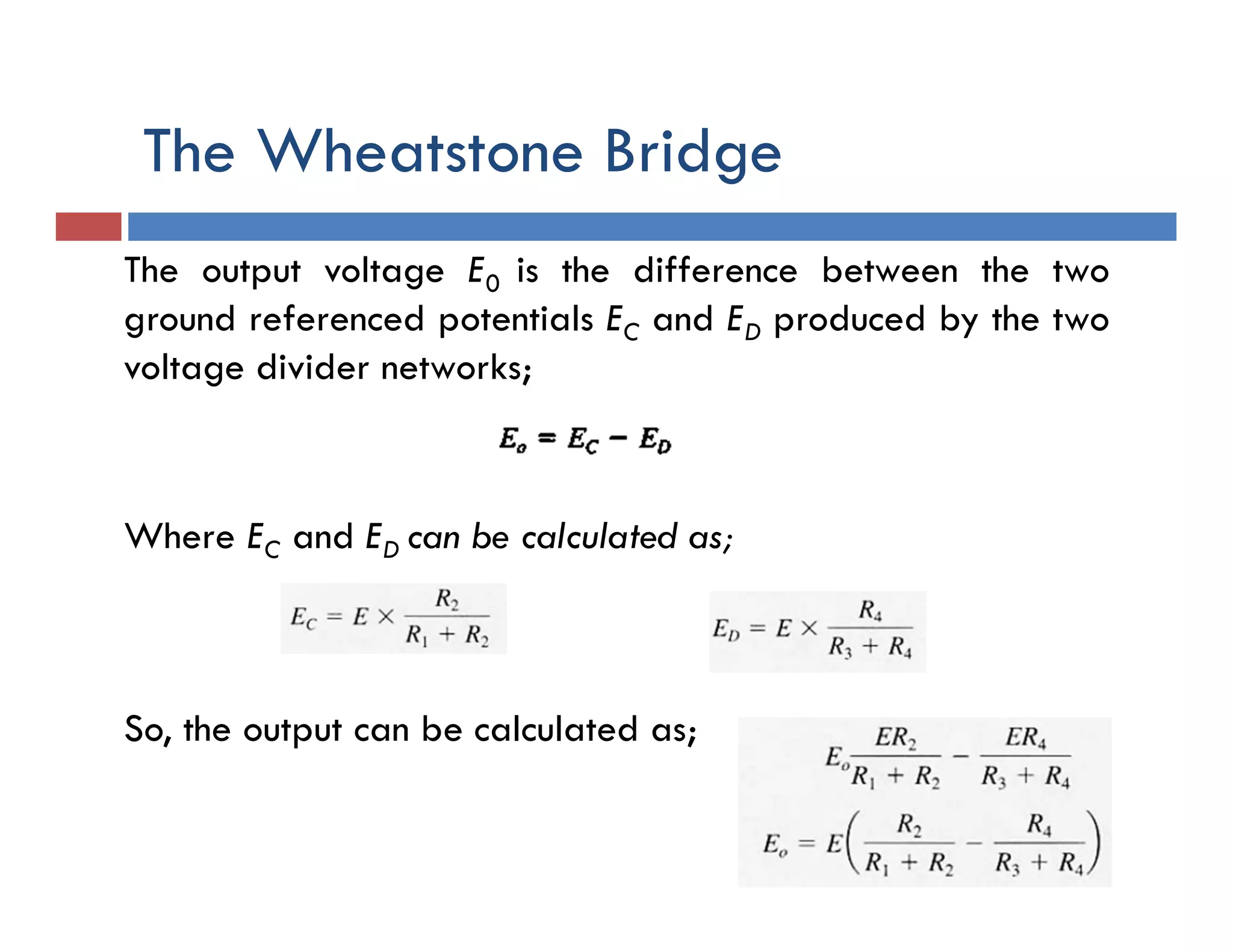 The Wheatstone Bridge

The output voltage $E_0$ is the difference between the two ground referenced potentials $E_C$ and $E_D$ produced by the two voltage divider networks;

$E_o = E_C - E_D$

Where $E_C$ and $E_D$ can be calculated as;

$E_C = E \times \frac{R_2}{R_1 + R_2}$

$E_D = E \times \frac{R_4}{R_3 + R_4}$

So, the output can be calculated as;

$E_o \frac{ER_2}{R_1 + R_2} - \frac{ER_4}{R_3 + R_4}$

$E_o = E\left(\frac{R_2}{R_1 + R_2} - \frac{R_4}{R_3 + R_4}\right)$